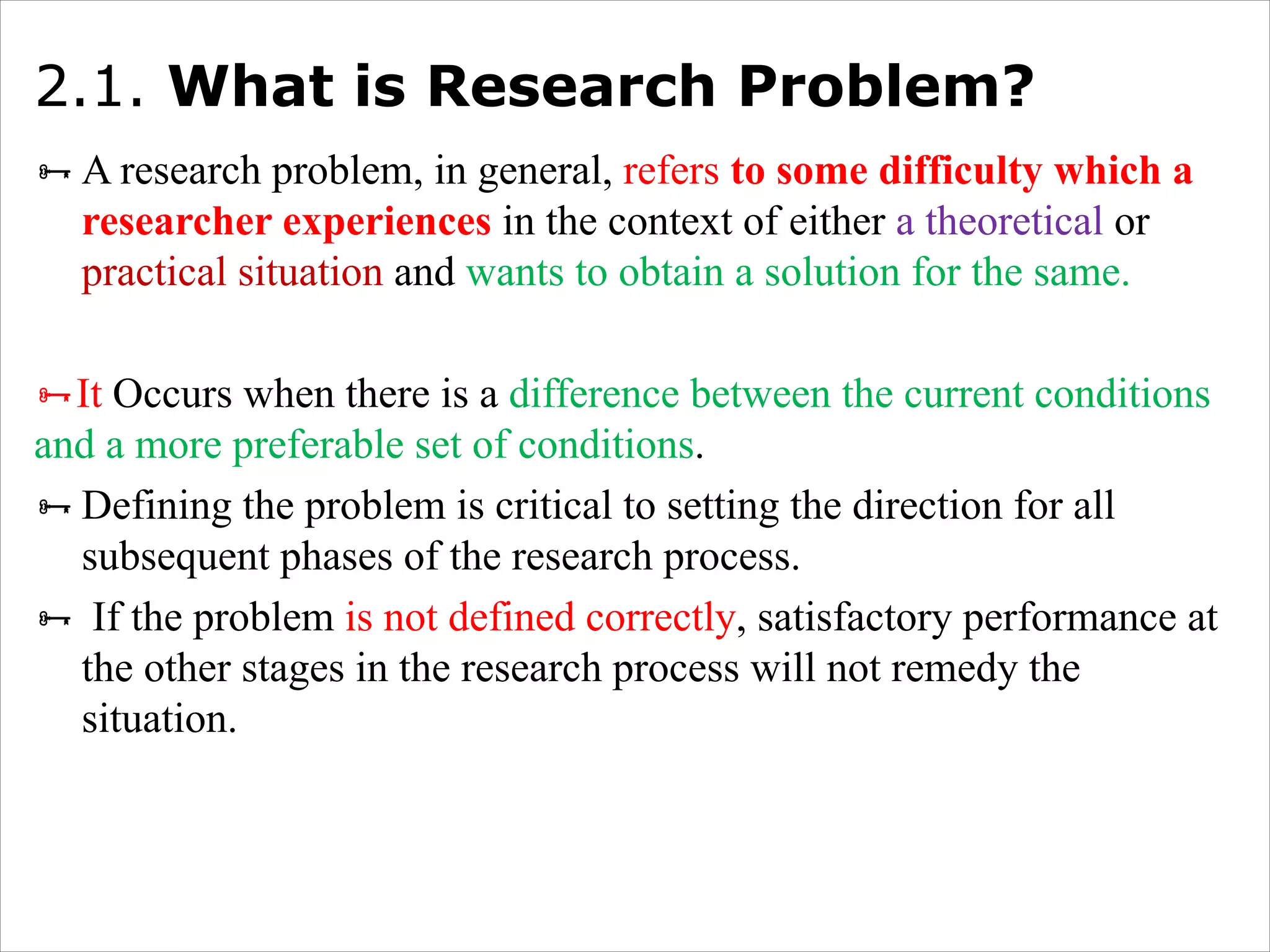 2.1. What is Research Problem?

A research problem, in general, refers to some difficulty which a researcher experiences in the context of either a theoretical or practical situation and wants to obtain a solution for the same.

It Occurs when there is a difference between the current conditions and a more preferable set of conditions.

Defining the problem is critical to setting the direction for all subsequent phases of the research process.

If the problem is not defined correctly, satisfactory performance at the other stages in the research process will not remedy the situation.